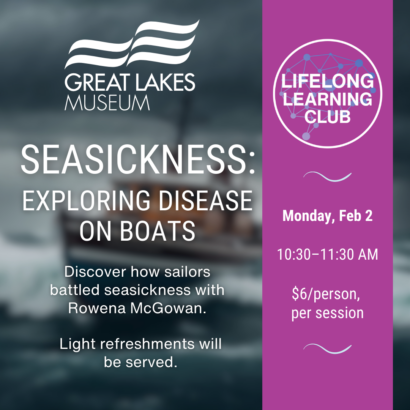 GREAT LAKES
MUSEUM

SEASICKNESS:
EXPLORING DISEASE
ON BOATS

Discover how sailors battled seasickness with Rowena McGowan.

Light refreshments will be served.

LIFELONG
LEARNING
CLUB

Monday, Feb 2

10:30–11:30 AM

$6/person, per session